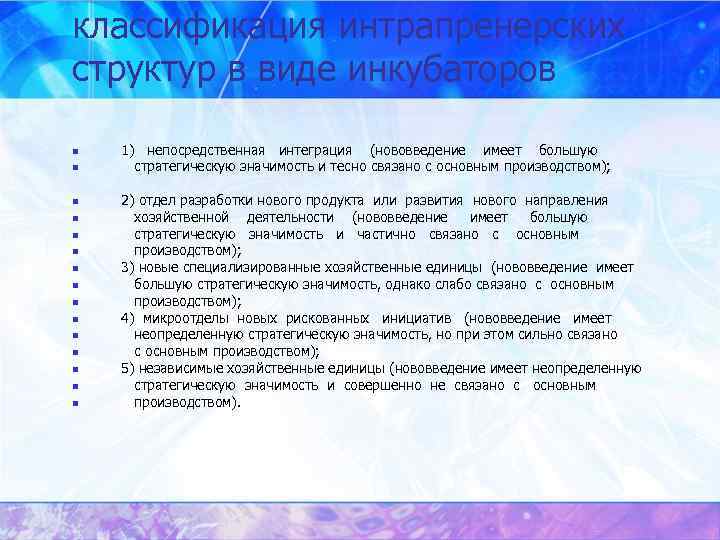 классификация интрапренерских структур в виде инкубаторов

1) непосредственная интеграция (нововведение имеет большую стратегическую значимость и тесно связано с основным производством);

2) отдел разработки нового продукта или развития нового направления хозяйственной деятельности (нововведение имеет большую стратегическую значимость и частично связано с основным производством);

3) новые специализированные хозяйственные единицы (нововведение имеет большую стратегическую значимость, однако слабо связано с основным производством);

4) микроотделы новых рискованных инициатив (нововведение имеет неопределенную стратегическую значимость, но при этом сильно связано с основным производством);

5) независимые хозяйственные единицы (нововведение имеет неопределенную стратегическую значимость и совершенно не связано с основным производством).